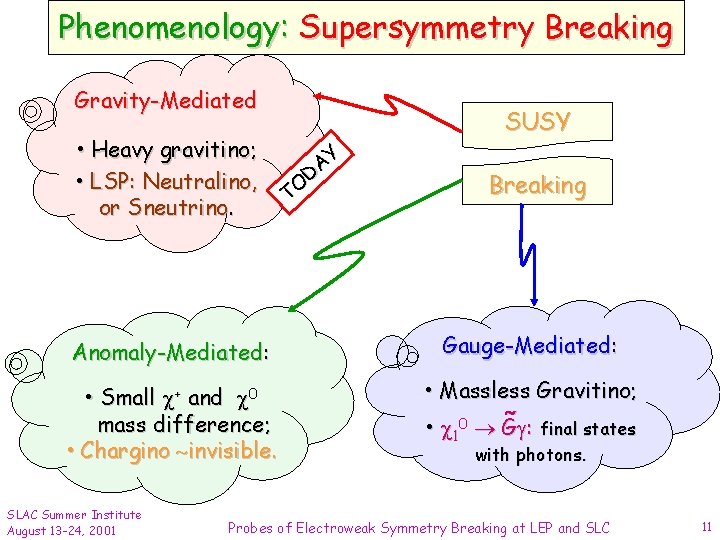 Phenomenology: Supersymmetry Breaking

Gravity-Mediated

• Heavy gravitino;

• LSP: Neutralino, or Sneutrino.

TODAY

SUSY

Breaking

Anomaly-Mediated:

• Small $\chi^+$ and $\chi^0$ mass difference;

• Chargino ~invisible.

Gauge-Mediated:

• Massless Gravitino;

• $\chi_1^0 \rightarrow \tilde{G}\gamma$: final states with photons.

SLAC Summer Institute
August 13-24, 2001

Probes of Electroweak Symmetry Breaking at LEP and SLC

11